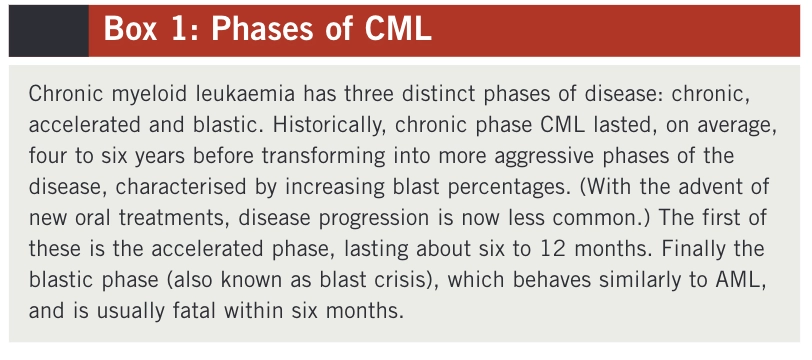 Box 1: Phases of CML

Chronic myeloid leukaemia has three distinct phases of disease: chronic, accelerated and blastic. Historically, chronic phase CML lasted, on average, four to six years before transforming into more aggressive phases of the disease, characterised by increasing blast percentages. (With the advent of new oral treatments, disease progression is now less common.) The first of these is the accelerated phase, lasting about six to 12 months. Finally the blastic phase (also known as blast crisis), which behaves similarly to AML, and is usually fatal within six months.